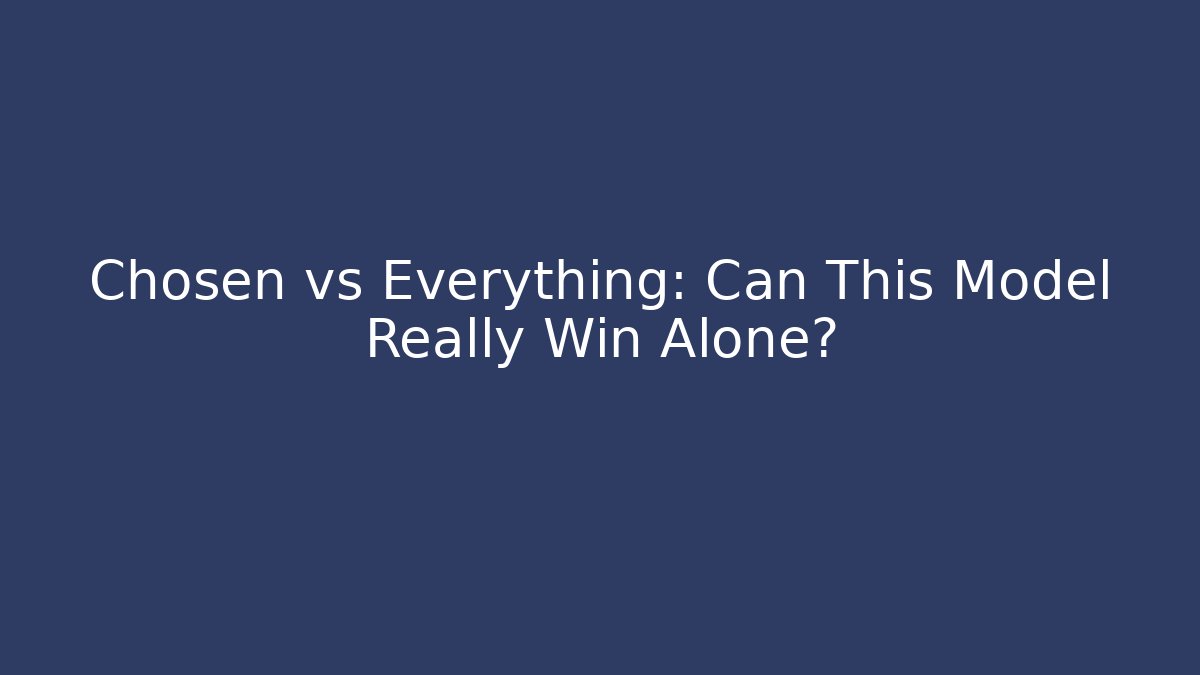 Chosen vs Everything: Can This Model Really Win Alone?